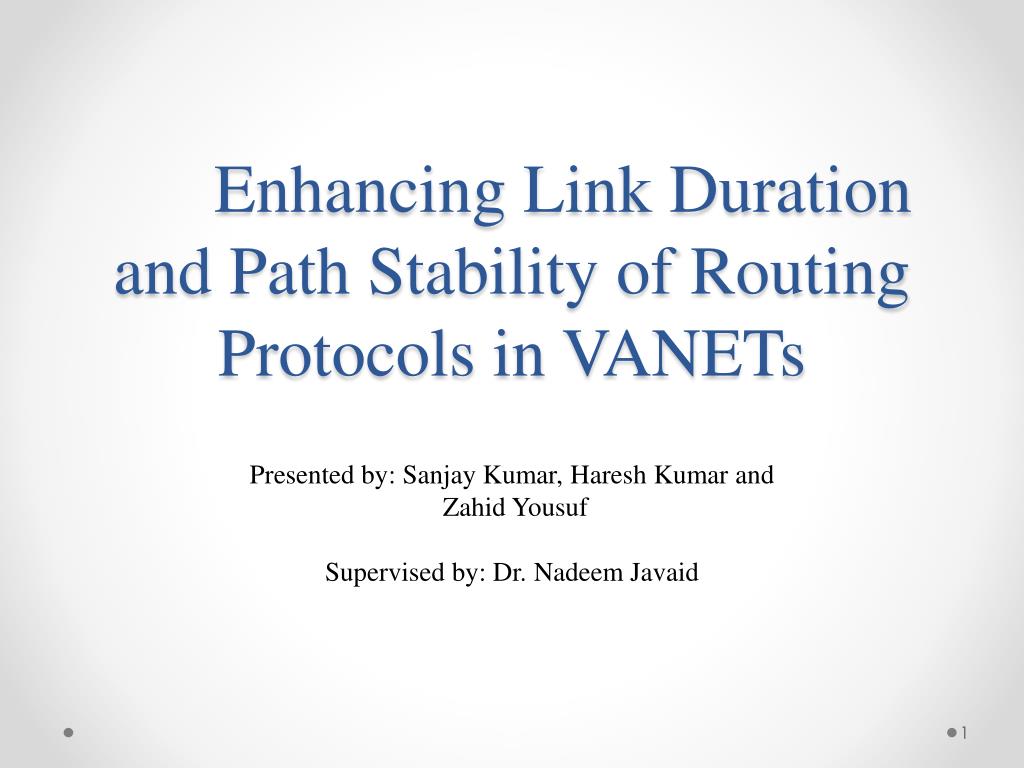 Enhancing Link Duration and Path Stability of Routing Protocols in VANETs

Presented by: Sanjay Kumar, Haresh Kumar and Zahid Yousuf

Supervised by: Dr. Nadeem Javaid

1